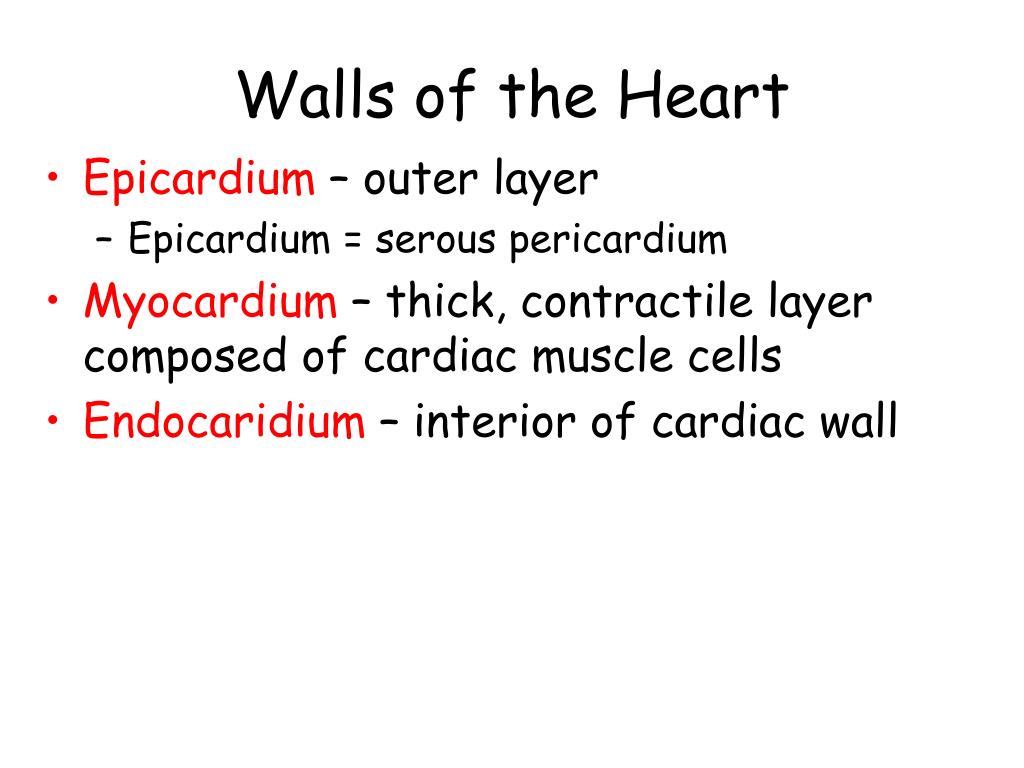 Walls of the Heart

• Epicardium – outer layer
  – Epicardium = serous pericardium
• Myocardium – thick, contractile layer composed of cardiac muscle cells
• Endocaridium – interior of cardiac wall